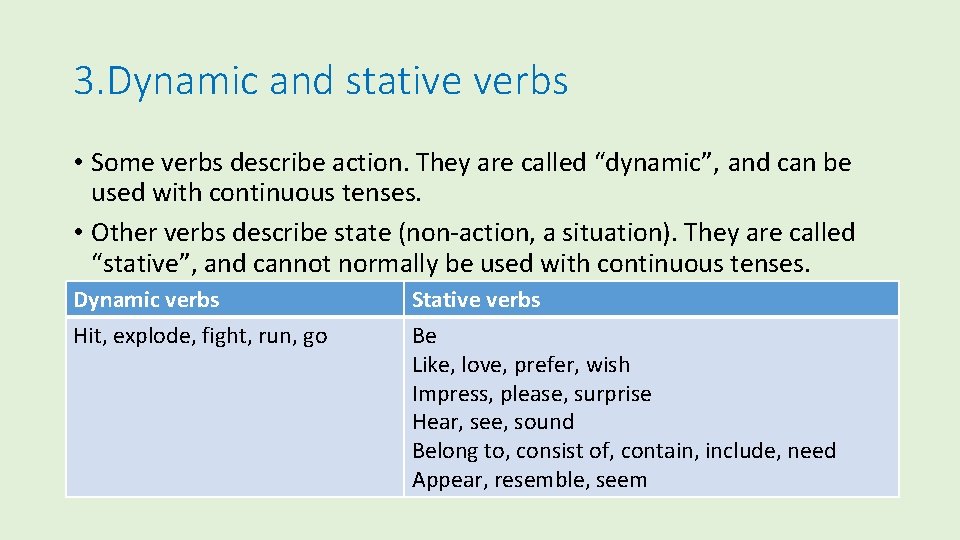 3.Dynamic and stative verbs

• Some verbs describe action. They are called “dynamic”, and can be used with continuous tenses.
• Other verbs describe state (non-action, a situation). They are called “stative”, and cannot normally be used with continuous tenses.

| Dynamic verbs | Stative verbs |
|---|---|
| Hit, explode, fight, run, go | Be<br>Like, love, prefer, wish<br>Impress, please, surprise<br>Hear, see, sound<br>Belong to, consist of, contain, include, need<br>Appear, resemble, seem |